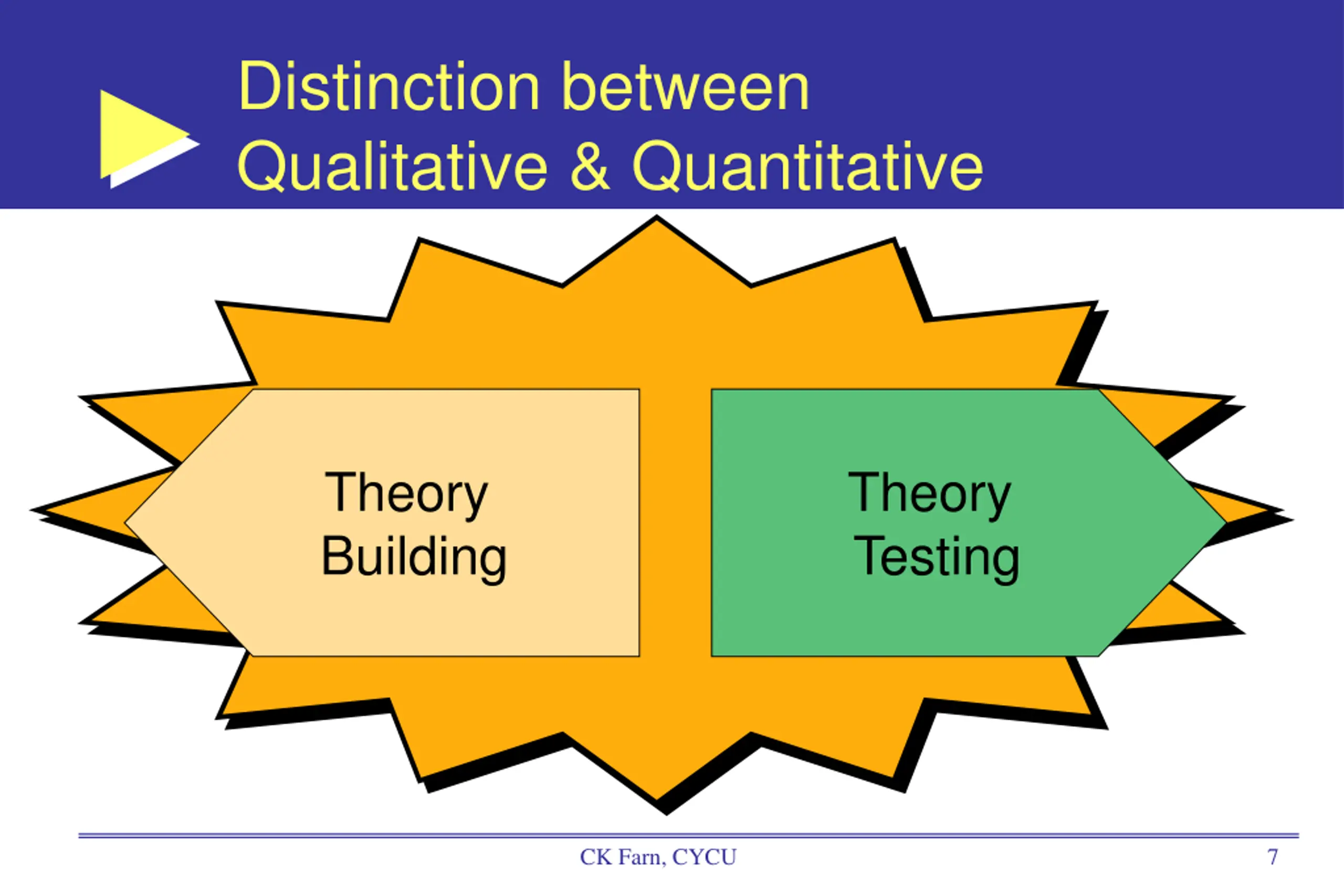 Distinction between Qualitative & Quantitative

Theory Building

Theory Testing

CK Farn, CYCU

7